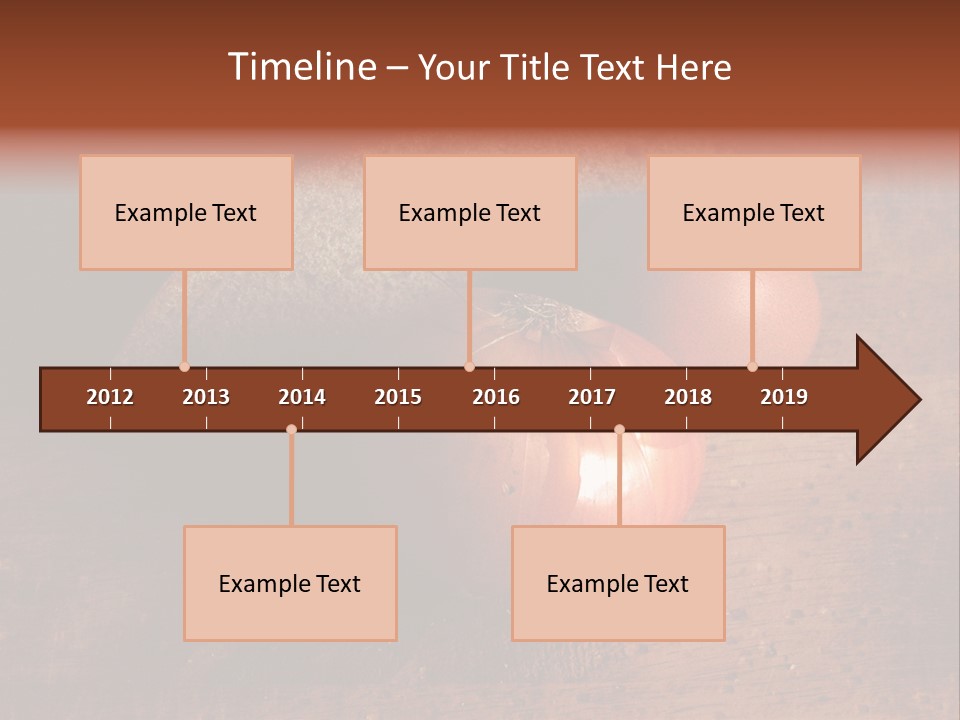 Timeline – Your Title Text Here

Example Text

Example Text

Example Text

2012 2013 2014 2015 2016 2017 2018 2019

Example Text

Example Text